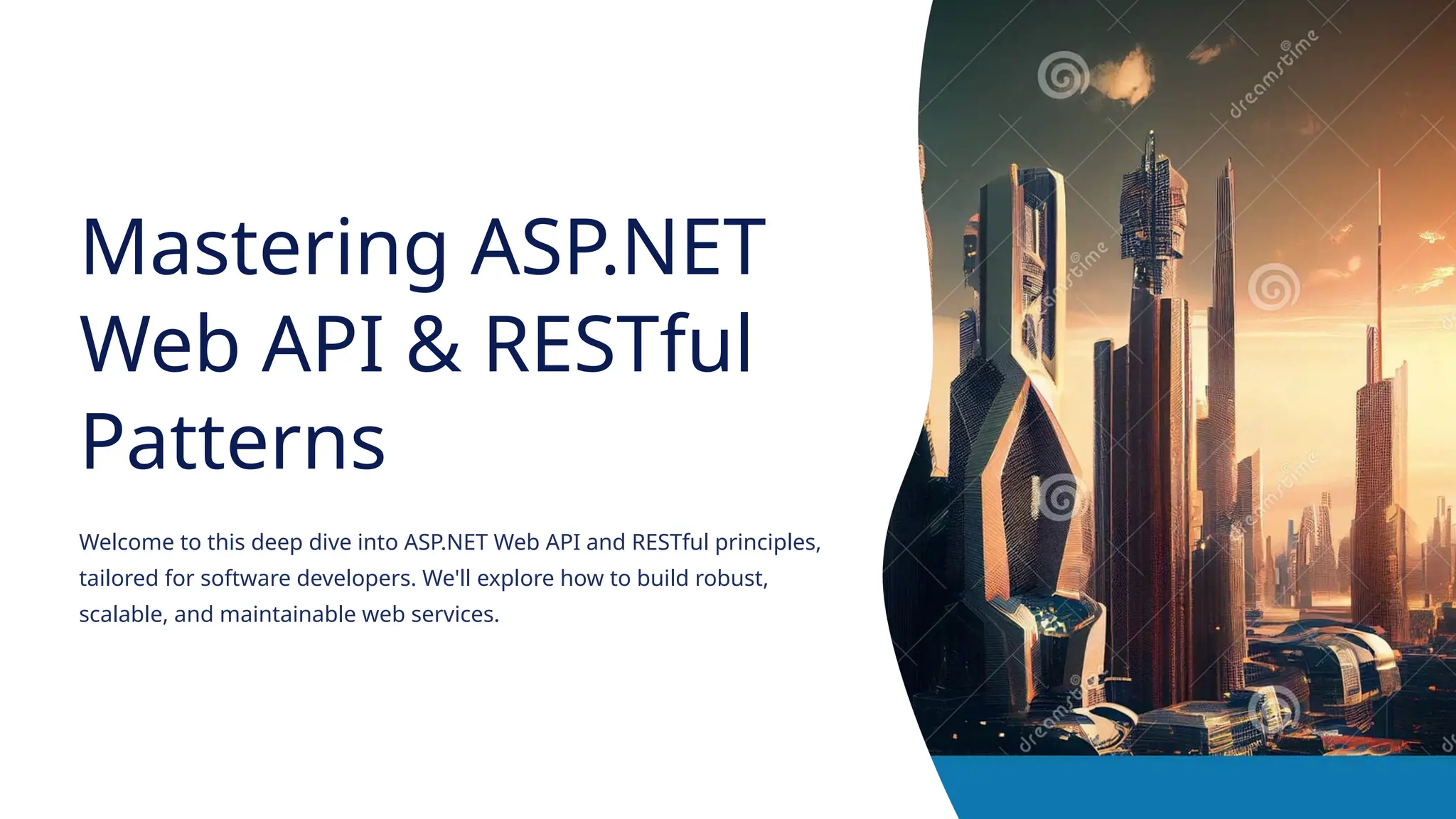 Mastering ASP.NET Web API & RESTful Patterns

Welcome to this deep dive into ASP.NET Web API and RESTful principles, tailored for software developers. We'll explore how to build robust, scalable, and maintainable web services.

dreamstime

dreamstime

dreamstime

dreamstime